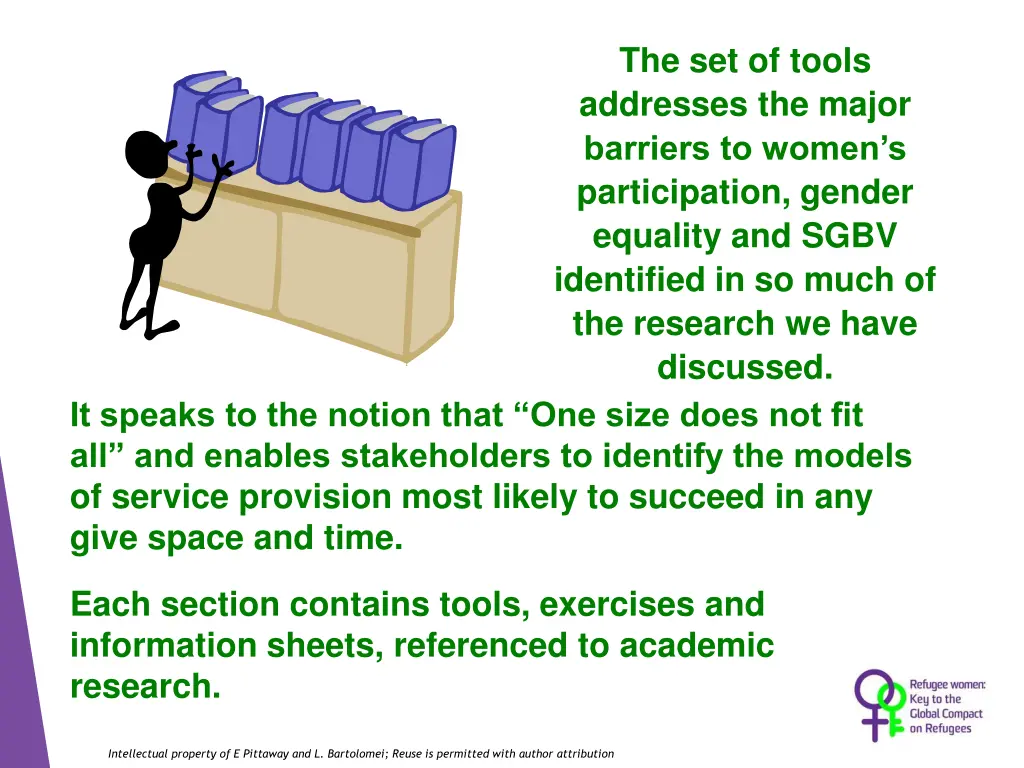 The set of tools addresses the major barriers to women's participation, gender equality and SGBV identified in so much of the research we have discussed.

It speaks to the notion that "One size does not fit all" and enables stakeholders to identify the models of service provision most likely to succeed in any give space and time.

Each section contains tools, exercises and information sheets, referenced to academic research.

Refugee women: Key to the Global Compact on Refugees

Intellectual property of E Pittaway and L. Bartolomei; Reuse is permitted with author attribution